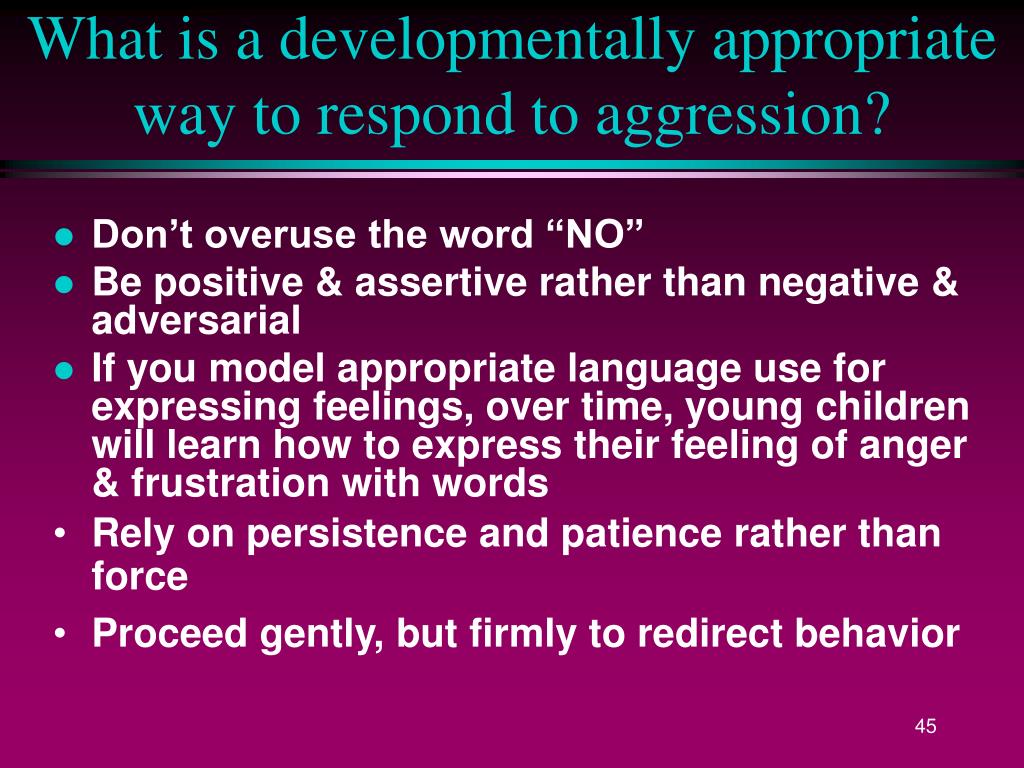 What is a developmentally appropriate way to respond to aggression?

- Don’t overuse the word “NO”
- Be positive & assertive rather than negative & adversarial
- If you model appropriate language use for expressing feelings, over time, young children will learn how to express their feeling of anger & frustration with words
- Rely on persistence and patience rather than force
- Proceed gently, but firmly to redirect behavior

45